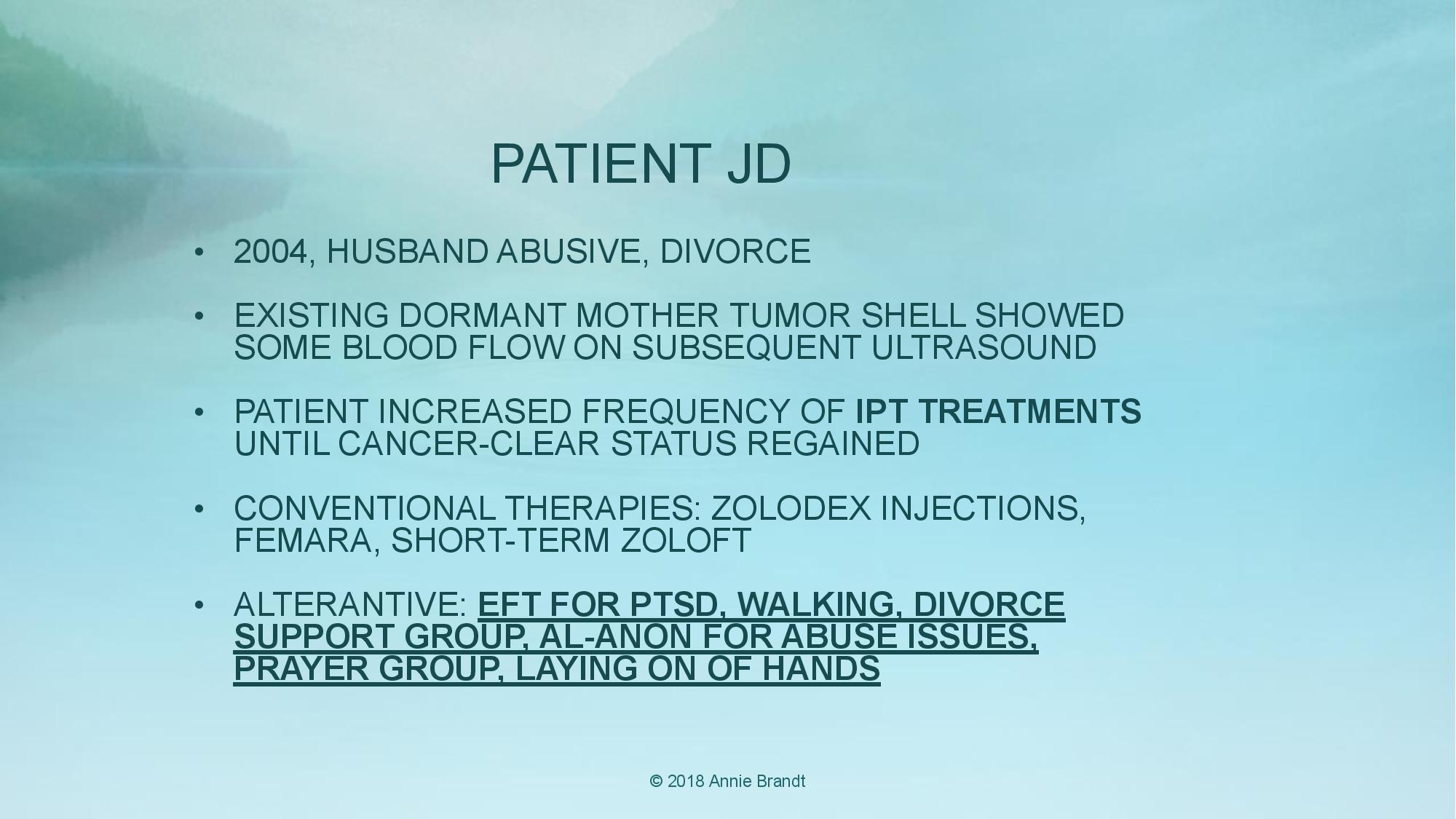 PATIENT JD

• 2004, HUSBAND ABUSIVE, DIVORCE

• EXISTING DORMANT MOTHER TUMOR SHELL SHOWED SOME BLOOD FLOW ON SUBSEQUENT ULTRASOUND

• PATIENT INCREASED FREQUENCY OF IPT TREATMENTS UNTIL CANCER-CLEAR STATUS REGAINED

• CONVENTIONAL THERAPIES: ZOLODEX INJECTIONS, FEMARA, SHORT-TERM ZOLOFT

• ALTERANTIVE: EFT FOR PTSD, WALKING, DIVORCE SUPPORT GROUP, AL-ANON FOR ABUSE ISSUES, PRAYER GROUP, LAYING ON OF HANDS

© 2018 Annie Brandt